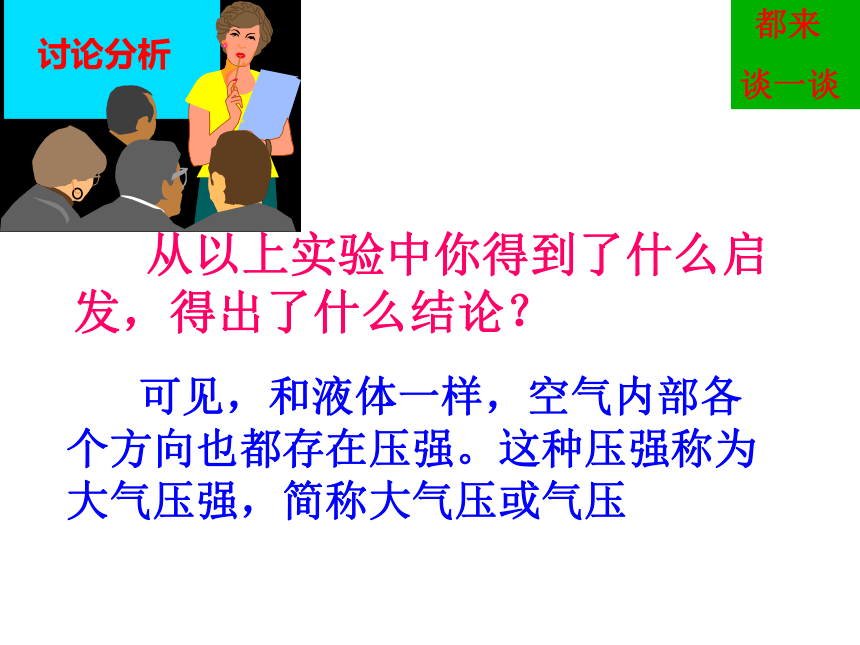 讨论分析

都来
谈一谈

从以上实验中你得到了什么启发，得出了什么结论？

可见，和液体一样，空气内部各个方向也都存在压强。这种压强称为大气压强，简称大气压或气压